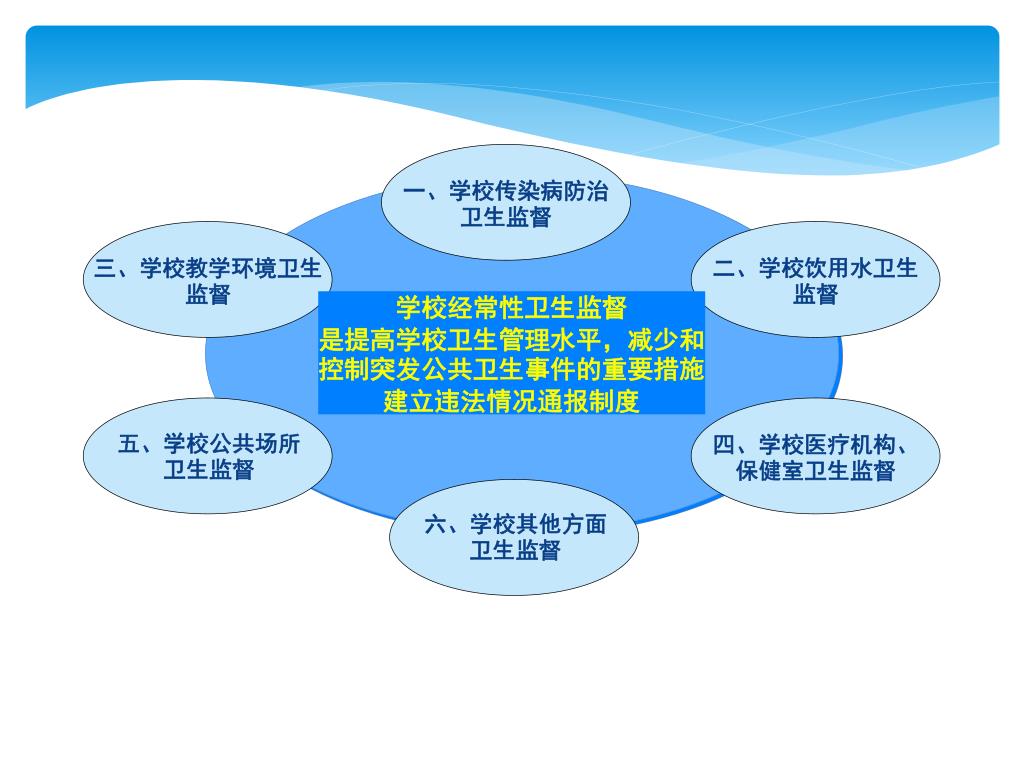 一、学校传染病防治卫生监督

三、学校教学环境卫生监督

二、学校饮用水卫生监督

学校经常性卫生监督
是提高学校卫生管理水平，减少和控制突发公共卫生事件的重要措施
建立违法情况通报制度

五、学校公共场所卫生监督

四、学校医疗机构、保健室卫生监督

六、学校其他方面卫生监督